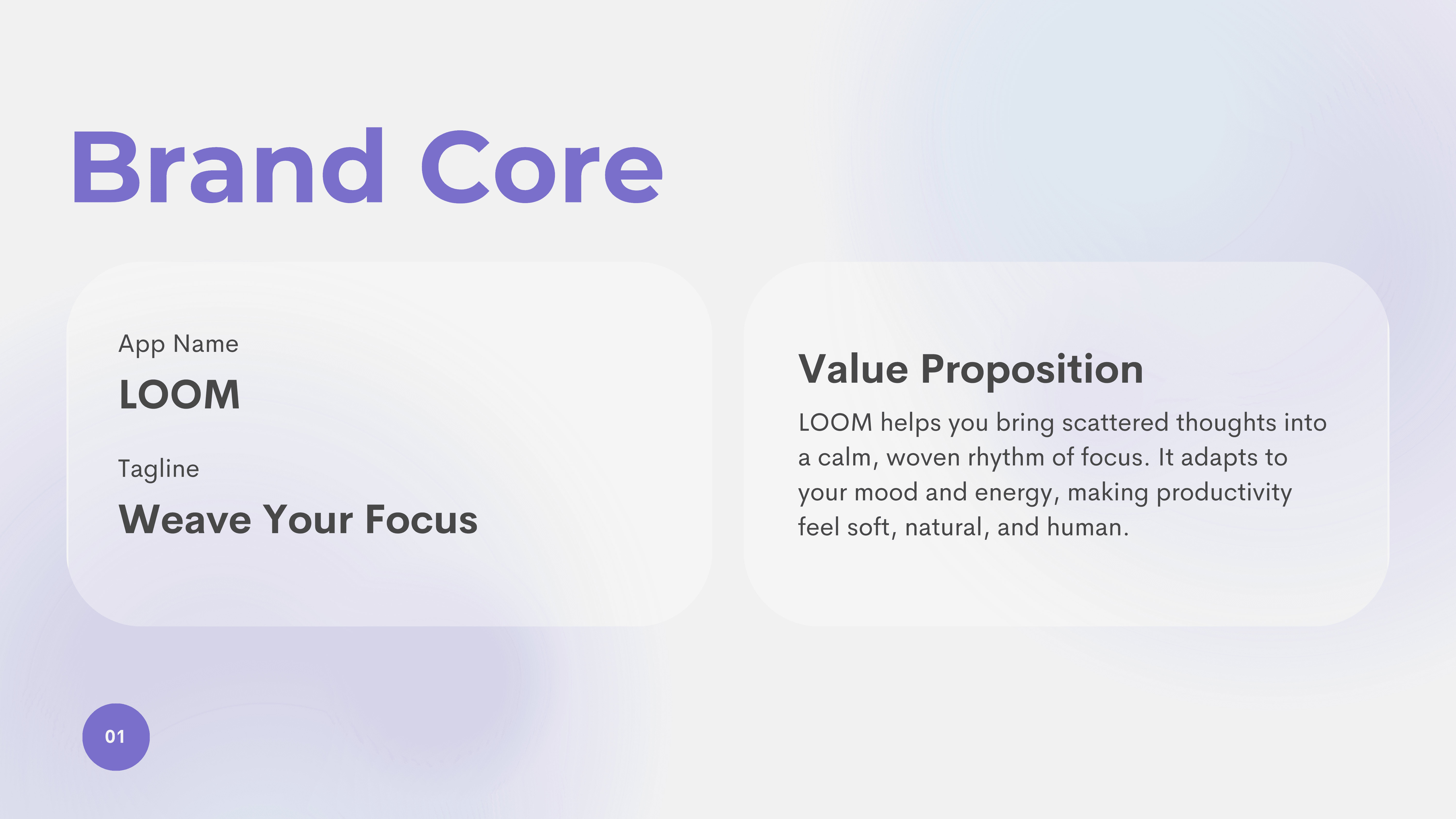 Brand Core

App Name

LOOM

Tagline

Weave Your Focus

Value Proposition

LOOM helps you bring scattered thoughts into a calm, woven rhythm of focus. It adapts to your mood and energy, making productivity feel soft, natural, and human.

01